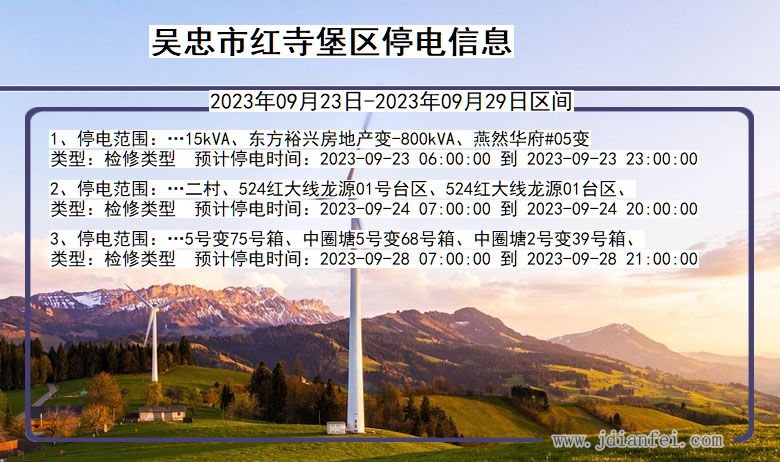 吴忠市红寺堡区停电信息

2023年09月23日-2023年09月29日区间

1、停电范围：…15kVA、东方裕兴房地产变-800kVA、燕然华府#05变
类型：检修类型　预计停电时间：2023-09-23 06:00:00 到 2023-09-23 23:00:00

2、停电范围：…二村、524红大线龙源01号台区、524红大线龙源01台区、
类型：检修类型　预计停电时间：2023-09-24 07:00:00 到 2023-09-24 20:00:00

3、停电范围：…5号变75号箱、中圈塘5号变68号箱、中圈塘2号变39号箱、
类型：检修类型　预计停电时间：2023-09-28 07:00:00 到 2023-09-28 21:00:00

www.jdianfei.com